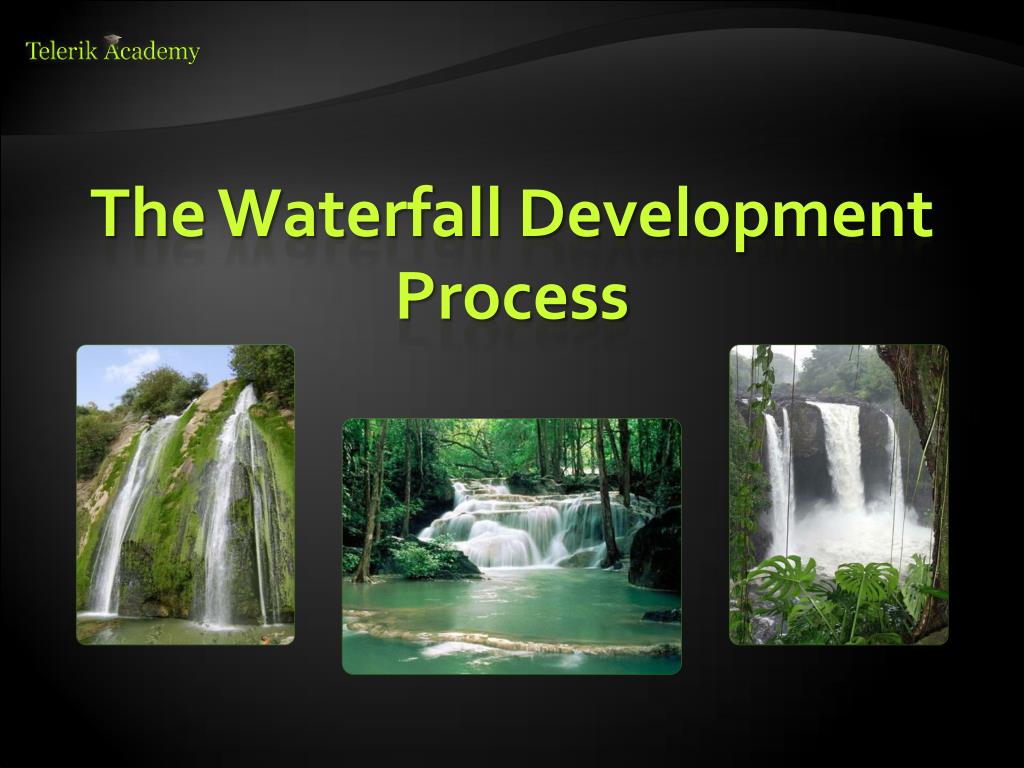 Telerik Academy

The Waterfall Development Process